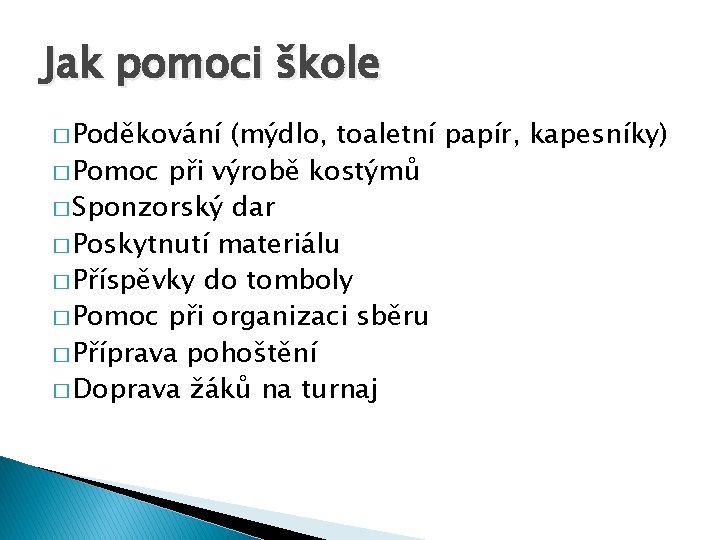 Jak pomoci škole

□ Poděkování (mýdlo, toaletní papír, kapesníky)
□ Pomoc při výrobě kostýmů
□ Sponzorský dar
□ Poskytnutí materiálu
□ Příspěvky do tomboly
□ Pomoc při organizaci sběru
□ Příprava pohoštění
□ Doprava žáků na turnaj